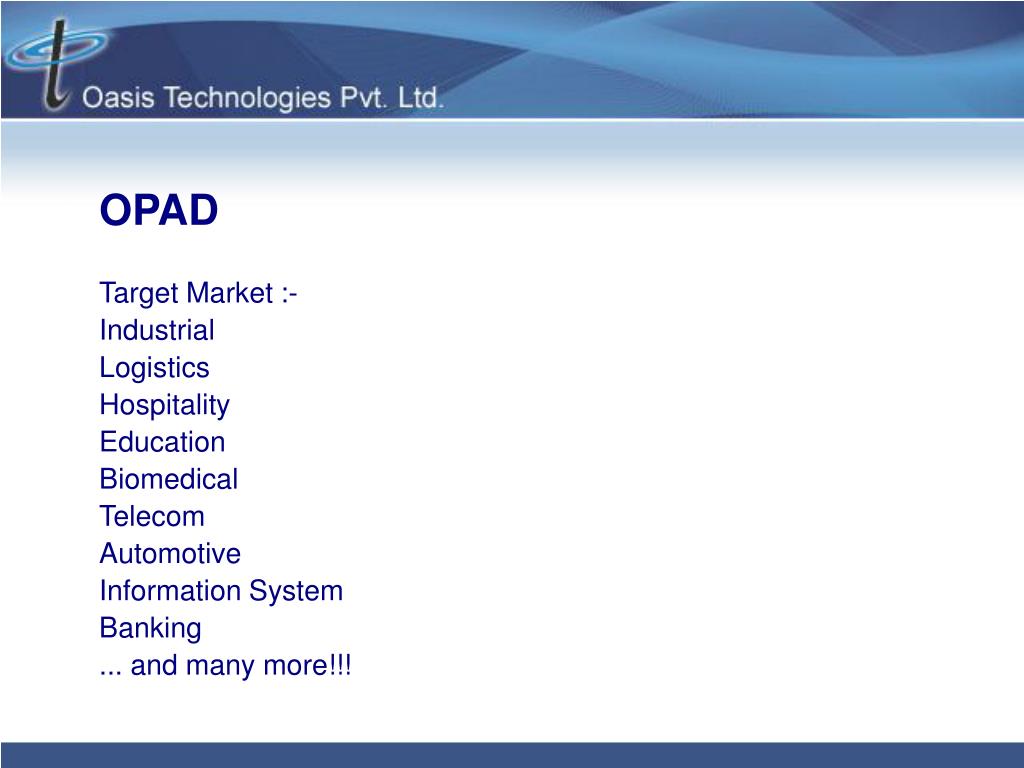 Oasis Technologies Pvt. Ltd.

OPAD

Target Market :-
Industrial
Logistics
Hospitality
Education
Biomedical
Telecom
Automotive
Information System
Banking
... and many more!!!